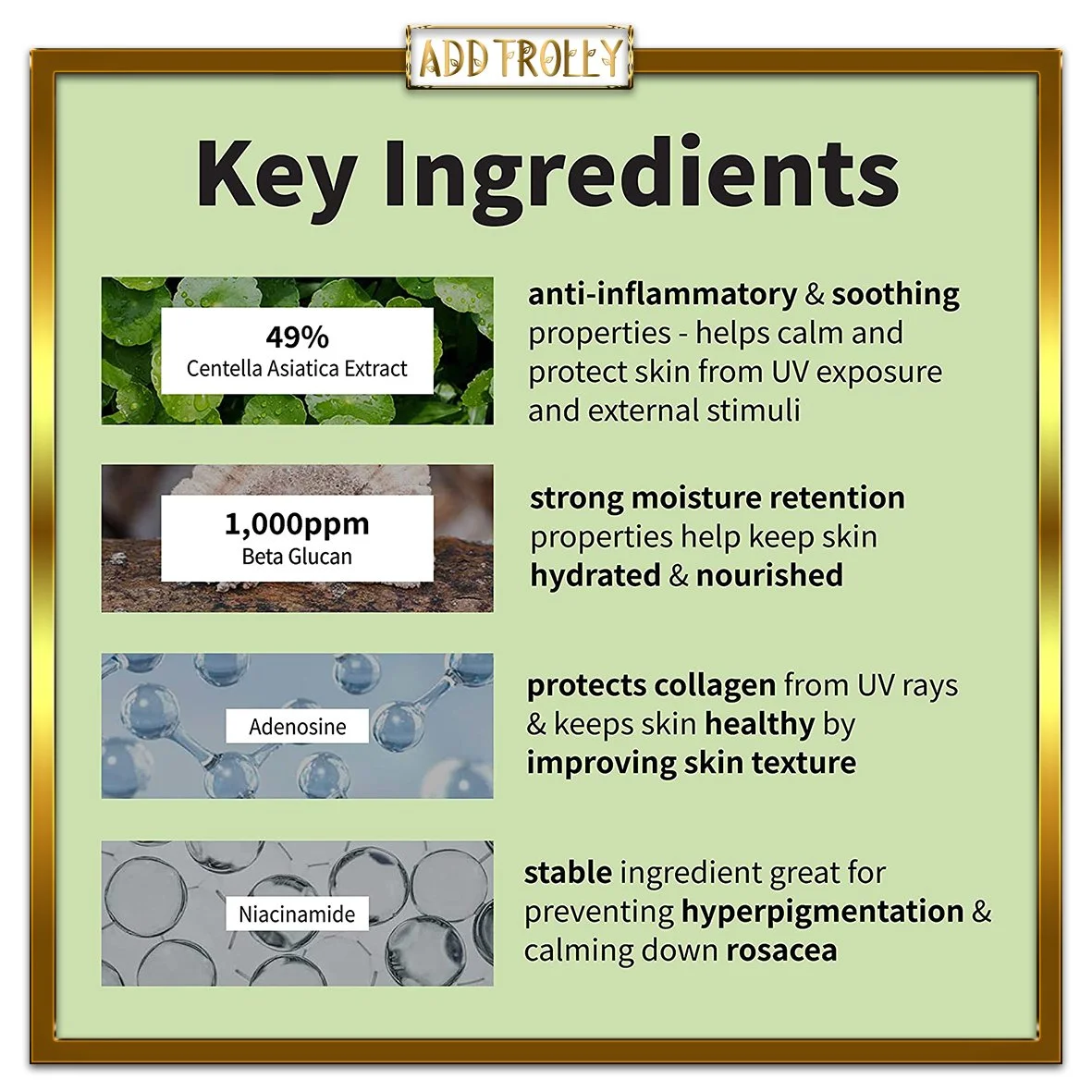 ADD TROLLY

Key Ingredients

49%
Centella Asiatica Extract

anti-inflammatory & soothing properties - helps calm and protect skin from UV exposure and external stimuli

1,000ppm
Beta Glucan

strong moisture retention properties help keep skin hydrated & nourished

Adenosine

protects collagen from UV rays & keeps skin healthy by improving skin texture

Niacinamide

stable ingredient great for preventing hyperpigmentation & calming down rosacea